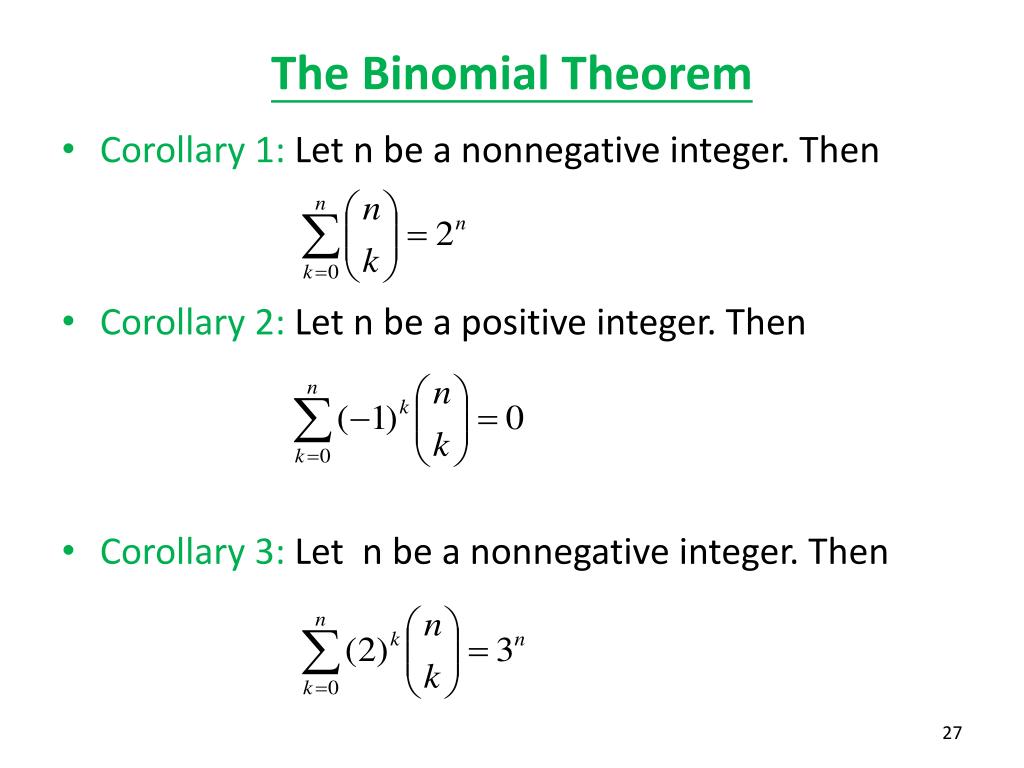 The Binomial Theorem

• Corollary 1: Let n be a nonnegative integer. Then

$\sum_{k=0}^{n} \binom{n}{k} = 2^n$

• Corollary 2: Let n be a positive integer. Then

$\sum_{k=0}^{n} (-1)^k \binom{n}{k} = 0$

• Corollary 3: Let  n be a nonnegative integer. Then

$\sum_{k=0}^{n} (2)^k \binom{n}{k} = 3^n$

27